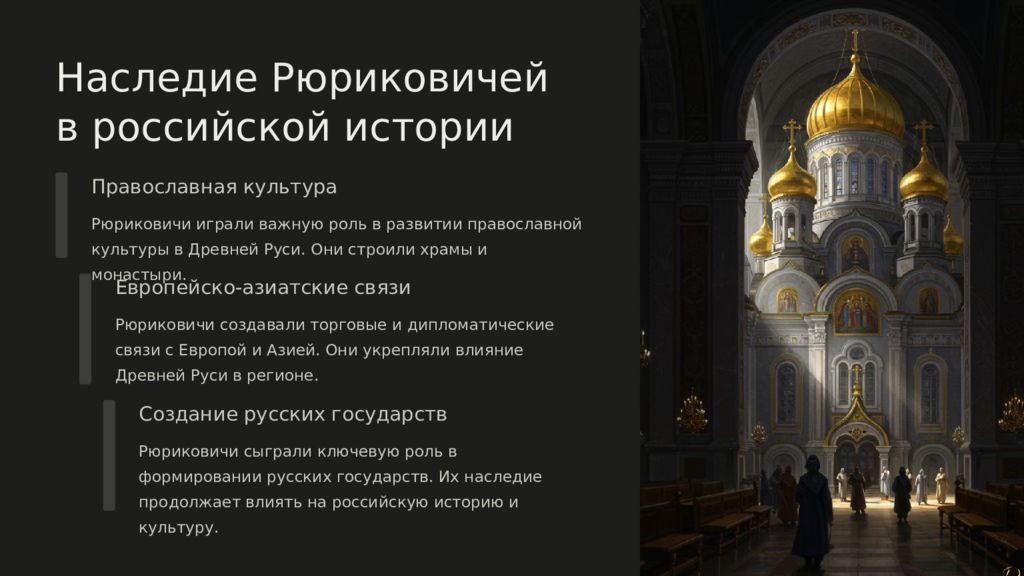 Наследие Рюриковичей в российской истории

Православная культура

Рюриковичи играли важную роль в развитии православной культуры в Древней Руси. Они строили храмы и монастыри.

Европейско-азиатские связи

Рюриковичи создавали торговые и дипломатические связи с Европой и Азией. Они укрепляли влияние Древней Руси в регионе.

Создание русских государств

Рюриковичи сыграли ключевую роль в формировании русских государств. Их наследие продолжает влиять на российскую историю и культуру.